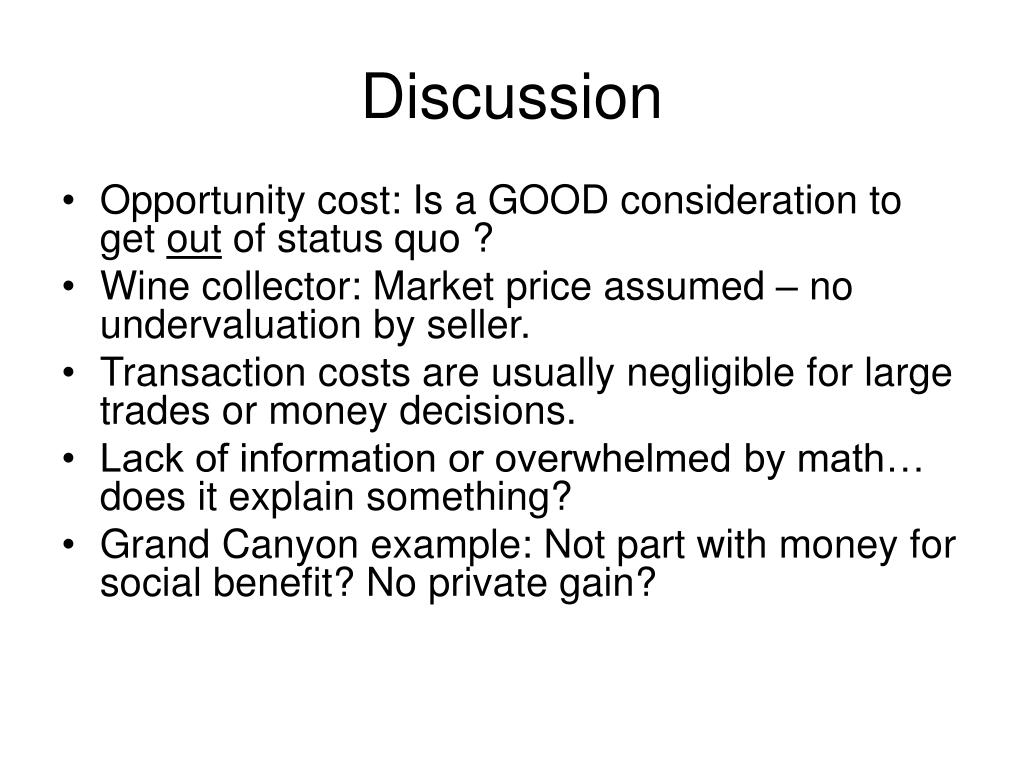 Discussion

• Opportunity cost: Is a GOOD consideration to get out of status quo ?
• Wine collector: Market price assumed – no undervaluation by seller.
• Transaction costs are usually negligible for large trades or money decisions.
• Lack of information or overwhelmed by math… does it explain something?
• Grand Canyon example: Not part with money for social benefit? No private gain?